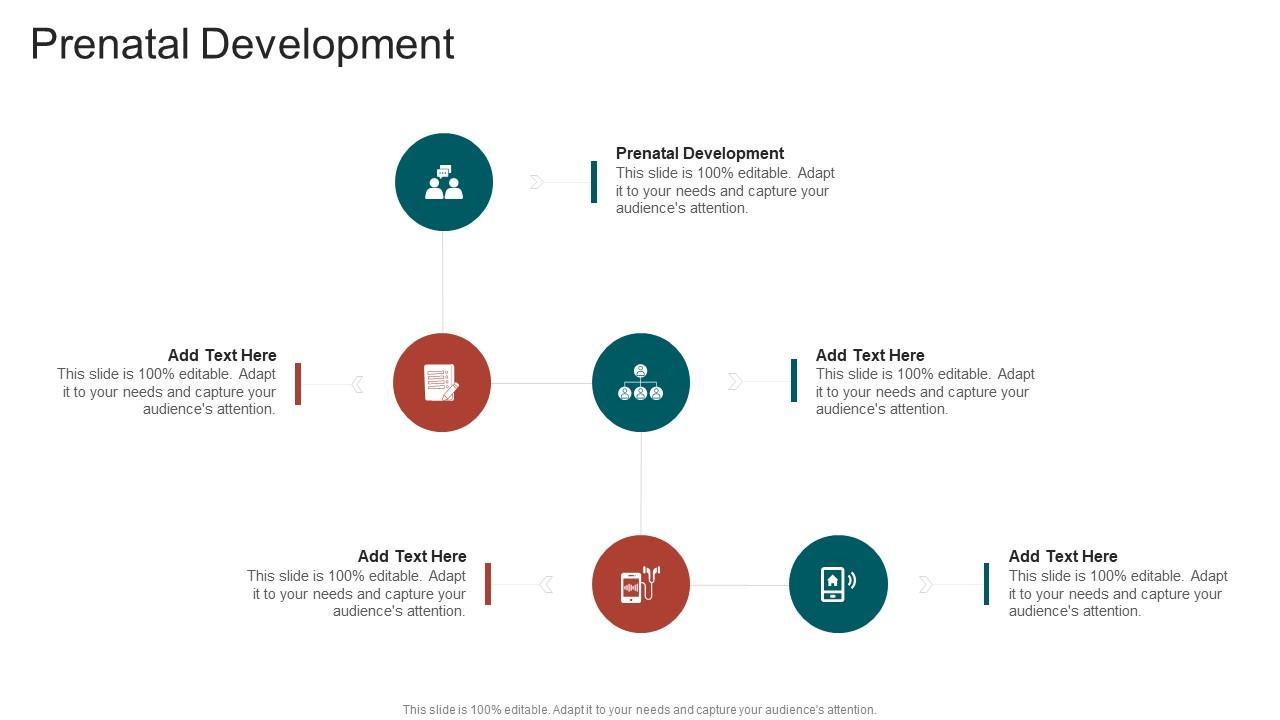 Prenatal Development

Prenatal Development
This slide is 100% editable. Adapt it to your needs and capture your audience's attention.

Add Text Here
This slide is 100% editable. Adapt it to your needs and capture your audience's attention.

Add Text Here
This slide is 100% editable. Adapt it to your needs and capture your audience's attention.

Add Text Here
This slide is 100% editable. Adapt it to your needs and capture your audience's attention.

Add Text Here
This slide is 100% editable. Adapt it to your needs and capture your audience's attention.

This slide is 100% editable. Adapt it to your needs and capture your audience's attention.